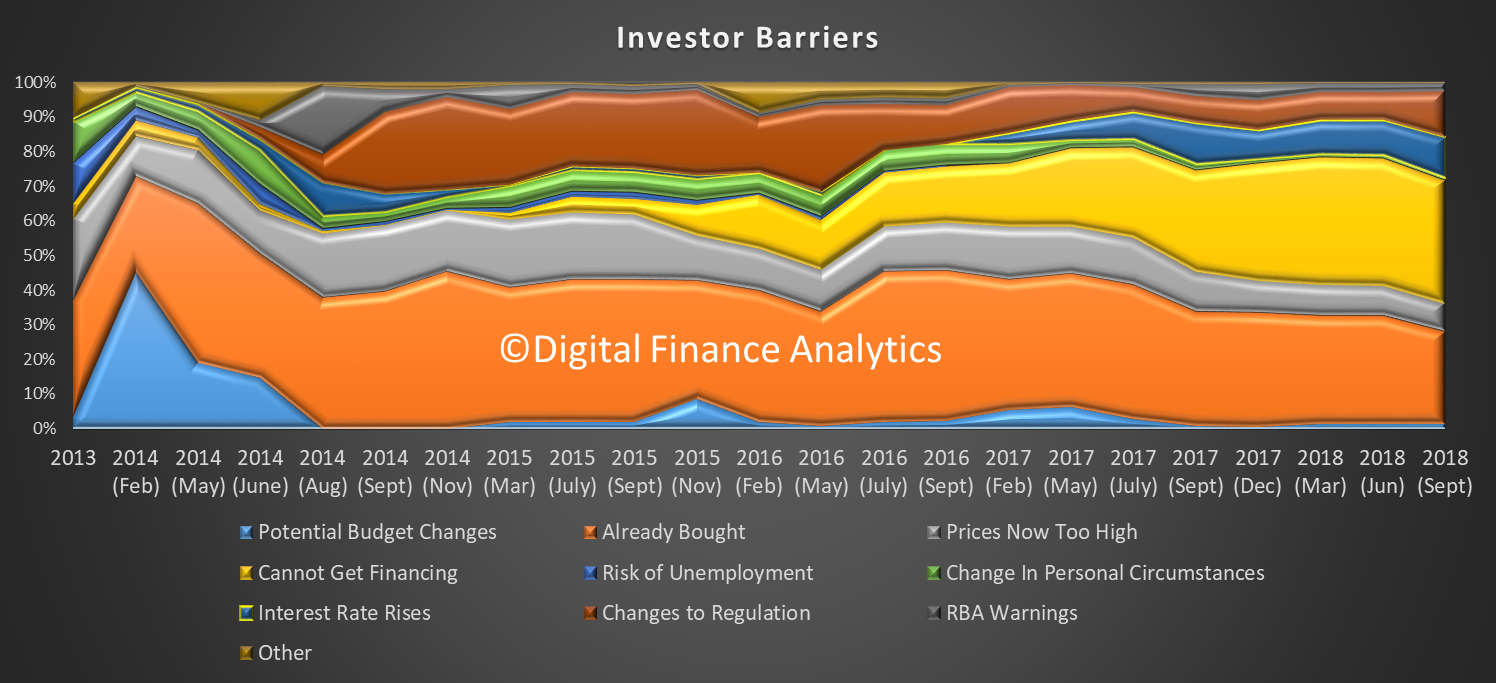 Investor Barriers

100%
90%
80%
70%
60%
50%
40%
30%
20%
10%
0%

©Digital Finance Analytics

2013
2014 (Feb)
2014 (May)
2014 (June)
2014 (Aug)
2014 (Sept)
2014 (Nov)
2015 (Mar)
2015 (July)
2015 (Sept)
2015 (Nov)
2016 (Feb)
2016 (May)
2016 (July)
2016 (Sept)
2017 (Feb)
2017 (May)
2017 (July)
2017 (Sept)
2017 (Dec)
2018 (Mar)
2018 (Jun)
2018 (Sept)

Potential Budget Changes
Already Bought
Prices Now Too High
Cannot Get Financing
Risk of Unemployment
Change In Personal Circumstances
Interest Rate Rises
Changes to Regulation
RBA Warnings
Other